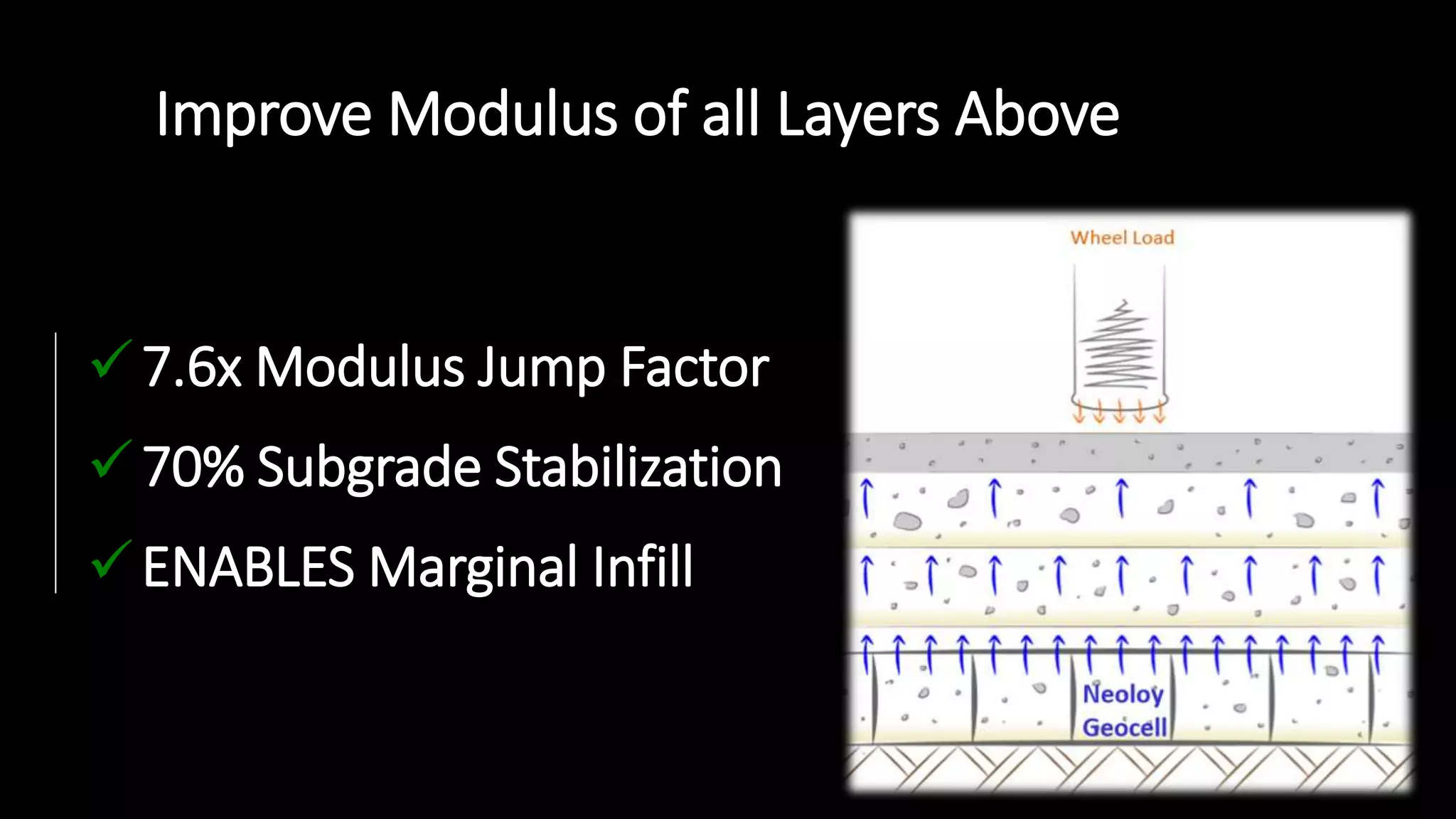 Improve Modulus of all Layers Above

✓ 7.6x Modulus Jump Factor

✓ 70% Subgrade Stabilization

✓ ENABLES Marginal Infill

Wheel Load

Neoloy Geocell